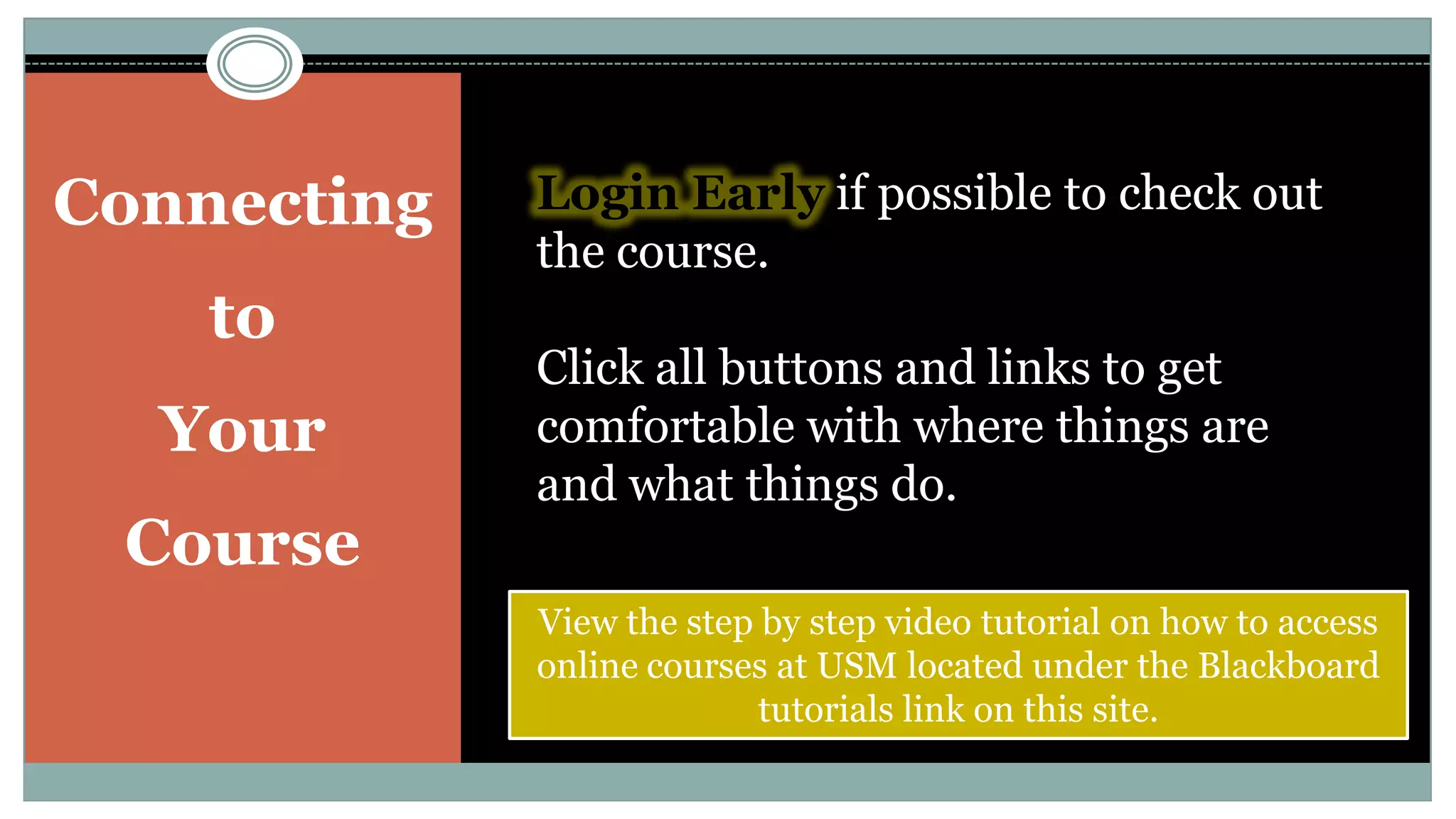 Connecting

to

Your

Course

Login Early if possible to check out the course.

Click all buttons and links to get comfortable with where things are and what things do.

View the step by step video tutorial on how to access online courses at USM located under the Blackboard tutorials link on this site.